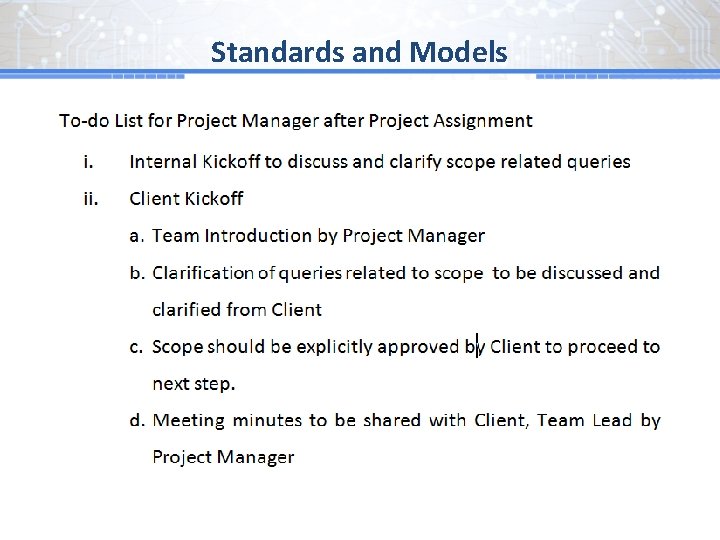 Standards and Models

To-do List for Project Manager after Project Assignment

i. Internal Kickoff to discuss and clarify scope related queries

ii. Client Kickoff

a. Team Introduction by Project Manager

b. Clarification of queries related to scope to be discussed and clarified from Client

c. Scope should be explicitly approved by Client to proceed to next step.

d. Meeting minutes to be shared with Client, Team Lead by Project Manager